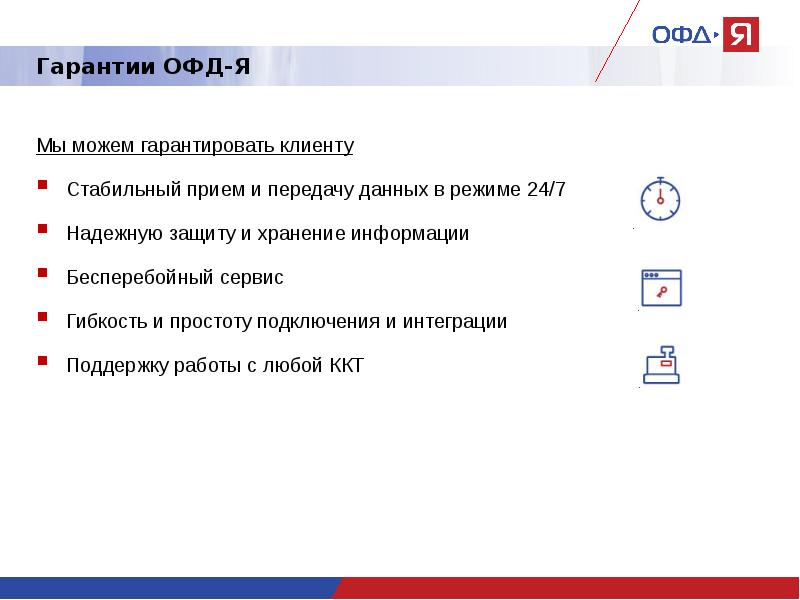 ОФД Я

Гарантии ОФД-Я

Мы можем гарантировать клиенту

Стабильный прием и передачу данных в режиме 24/7

Надежную защиту и хранение информации

Бесперебойный сервис

Гибкость и простоту подключения и интеграции

Поддержку работы с любой ККТ